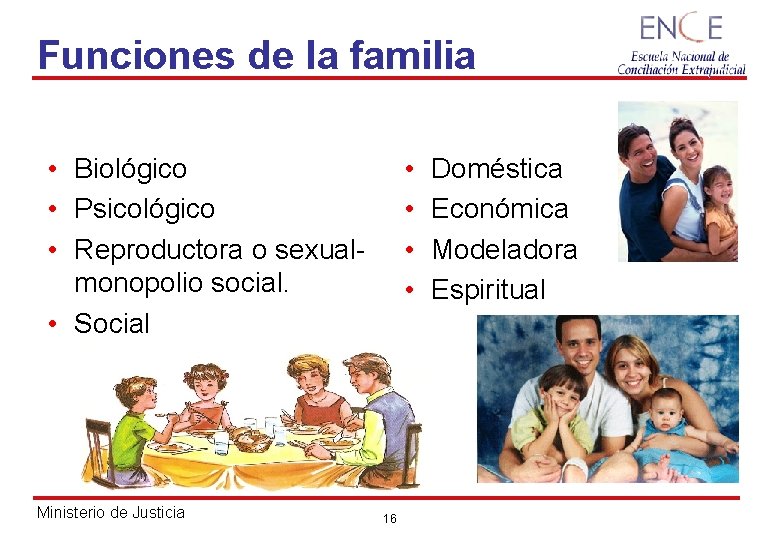 Funciones de la familia

ENCE
Escuela Nacional de Conciliación Extrajudicial

• Biológico
• Psicológico
• Reproductora o sexual-monopolio social.
• Social

• Doméstica
• Económica
• Modeladora
• Espiritual

Ministerio de Justicia

16